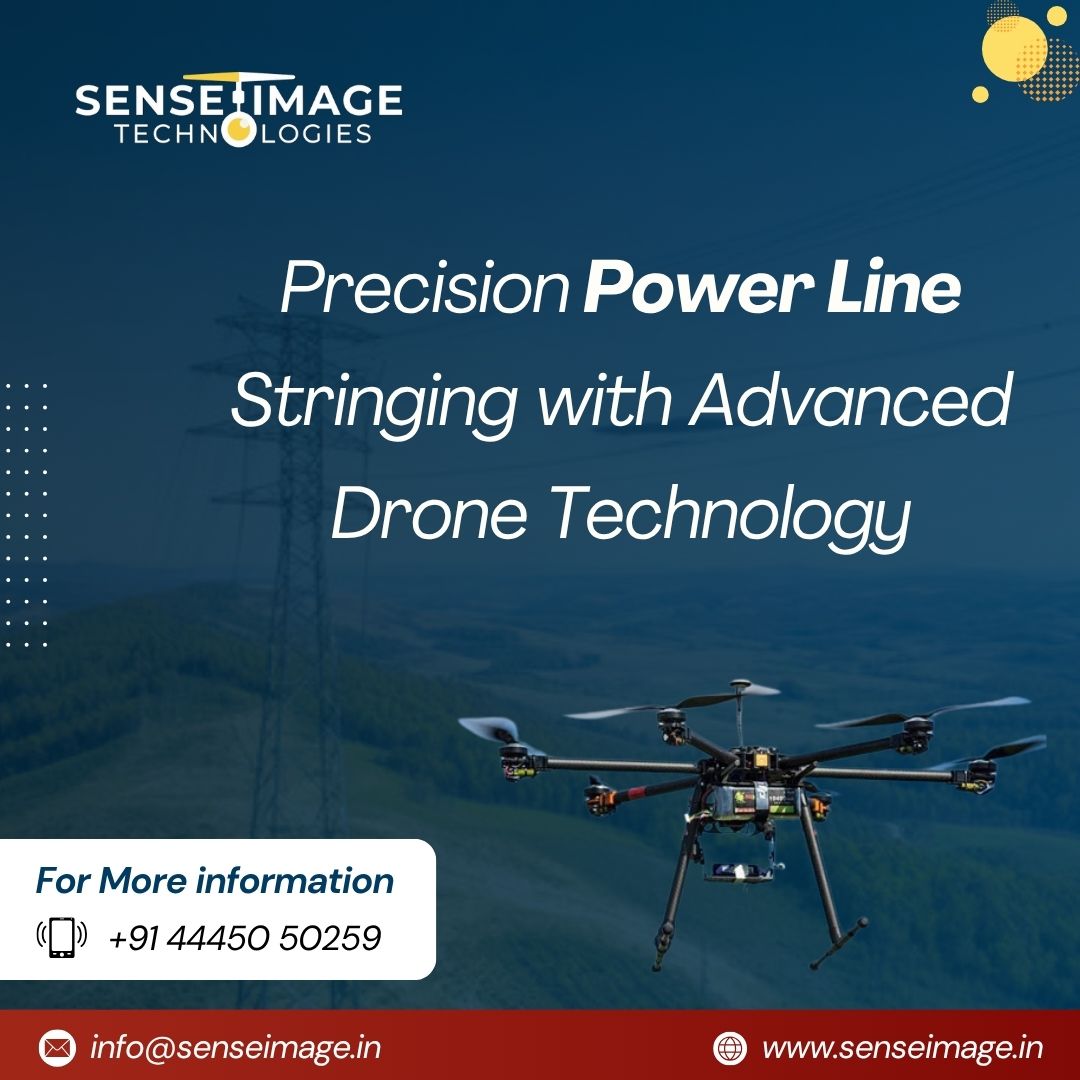 SENSE IMAGE
TECHNOLOGIES

Precision Power Line Stringing with Advanced Drone Technology

For More information
+91 44450 50259

info@senseimage.in
www.senseimage.in